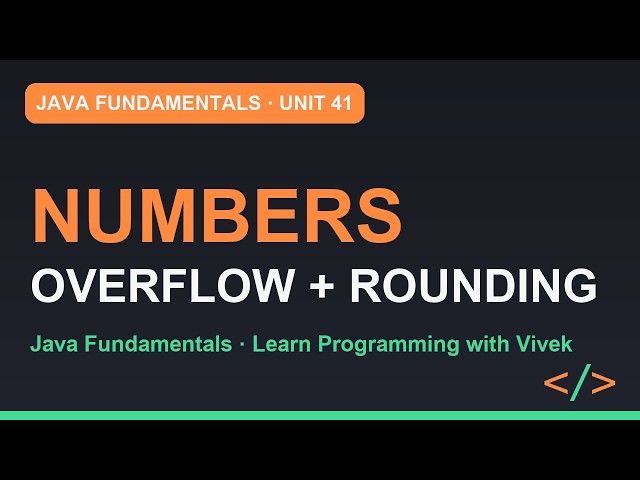 JAVA FUNDAMENTALS · UNIT 41

NUMBERS

OVERFLOW + ROUNDING

Java Fundamentals · Learn Programming with Vivek

</>